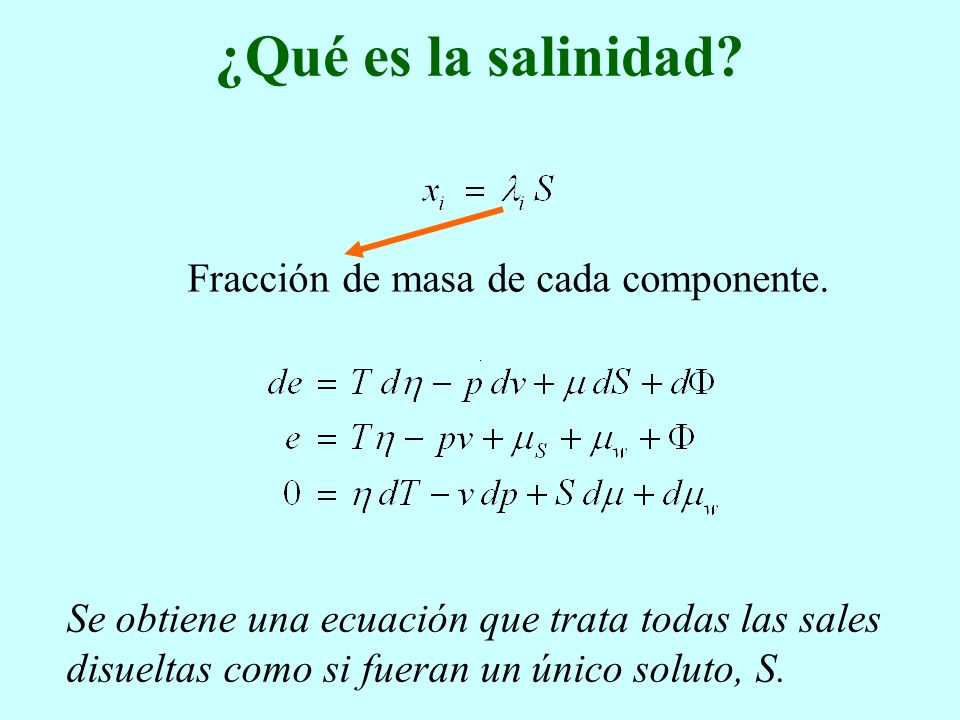 ¿Qué es la salinidad?

$x_i = \lambda_i S$

Fracción de masa de cada componente.

$de = T\,d\eta - p\,dv + \mu\,dS + d\Phi$
$e = T\eta - pv + \mu_S + \mu_w + \Phi$
$0 = \eta\,dT - v\,dp + S\,d\mu + d\mu_w$

Se obtiene una ecuación que trata todas las sales disueltas como si fueran un único soluto, S.